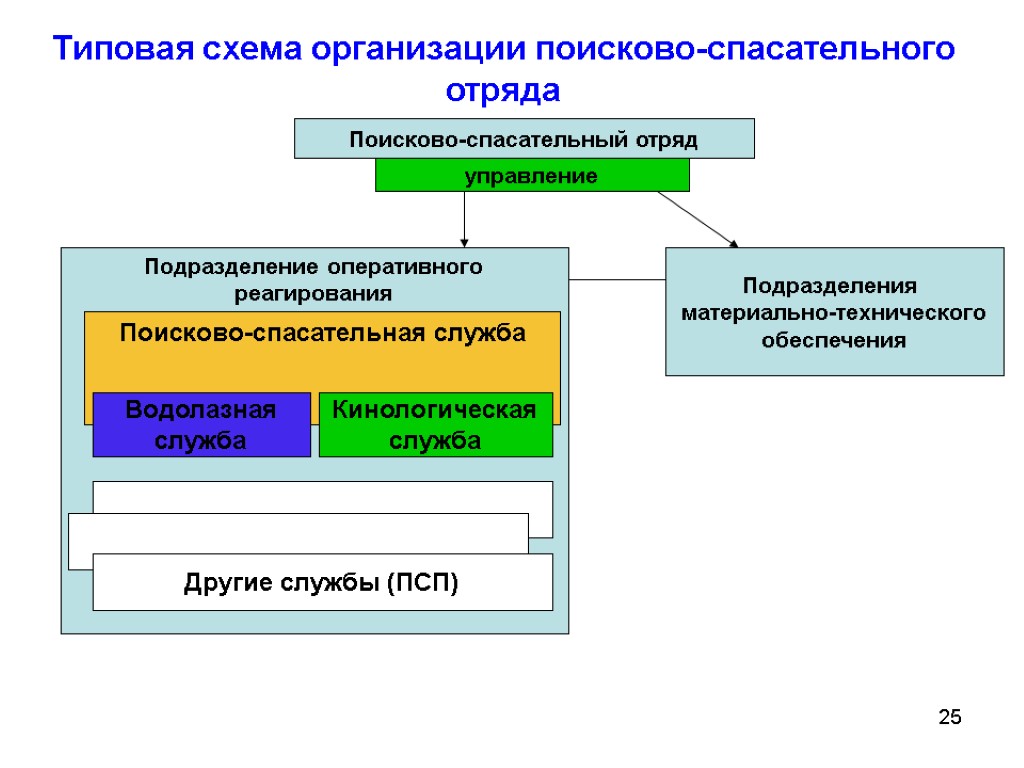 Типовая схема организации поисково-спасательного отряда

Поисково-спасательный отряд

управление

Подразделение оперативного реагирования

Поисково-спасательная служба

Водолазная служба

Кинологическая служба

Другие службы (ПСП)

Подразделения материально-технического обеспечения

25